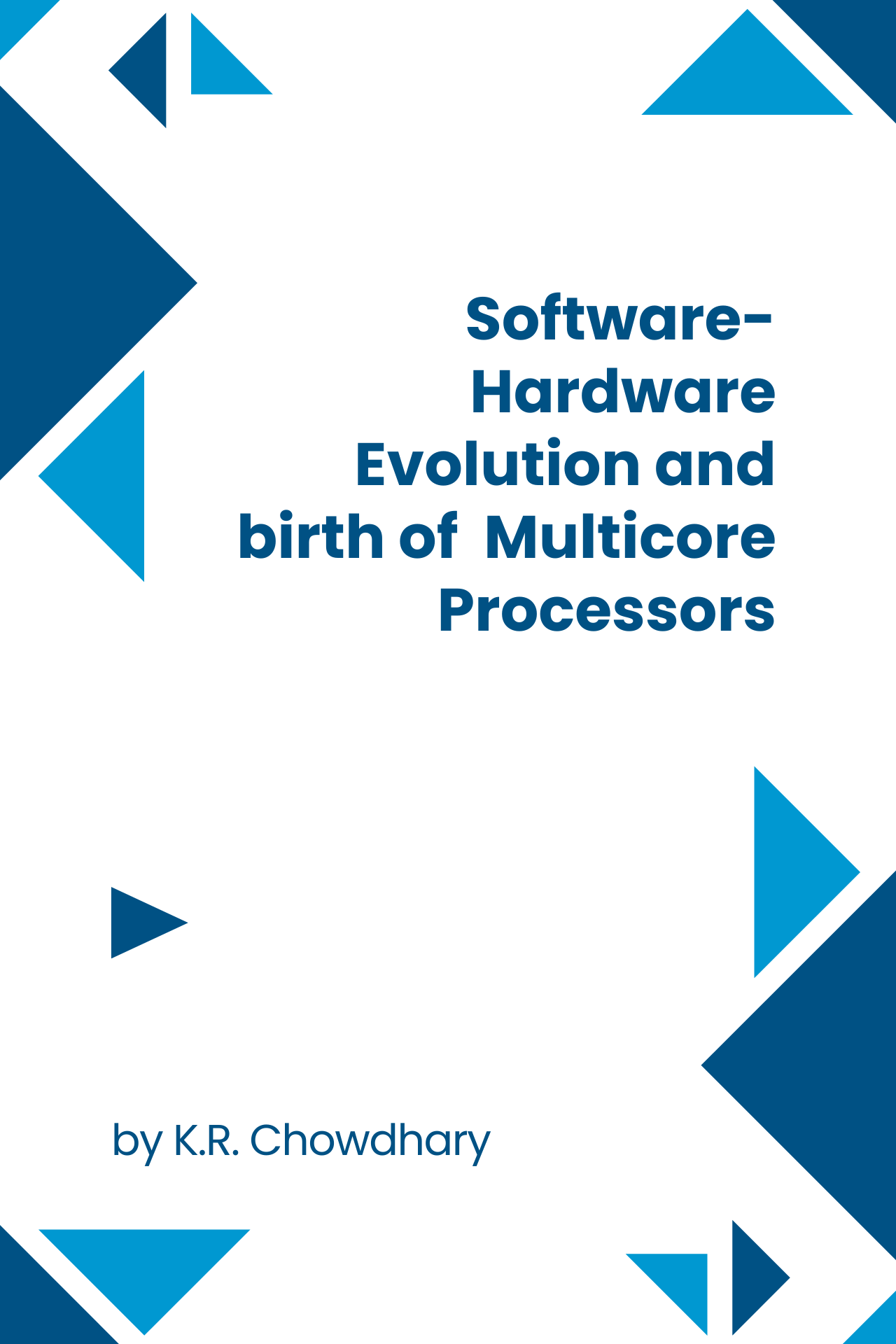 Software-Hardware Evolution and birth of Multicore Processors

by K.R. Chowdhary